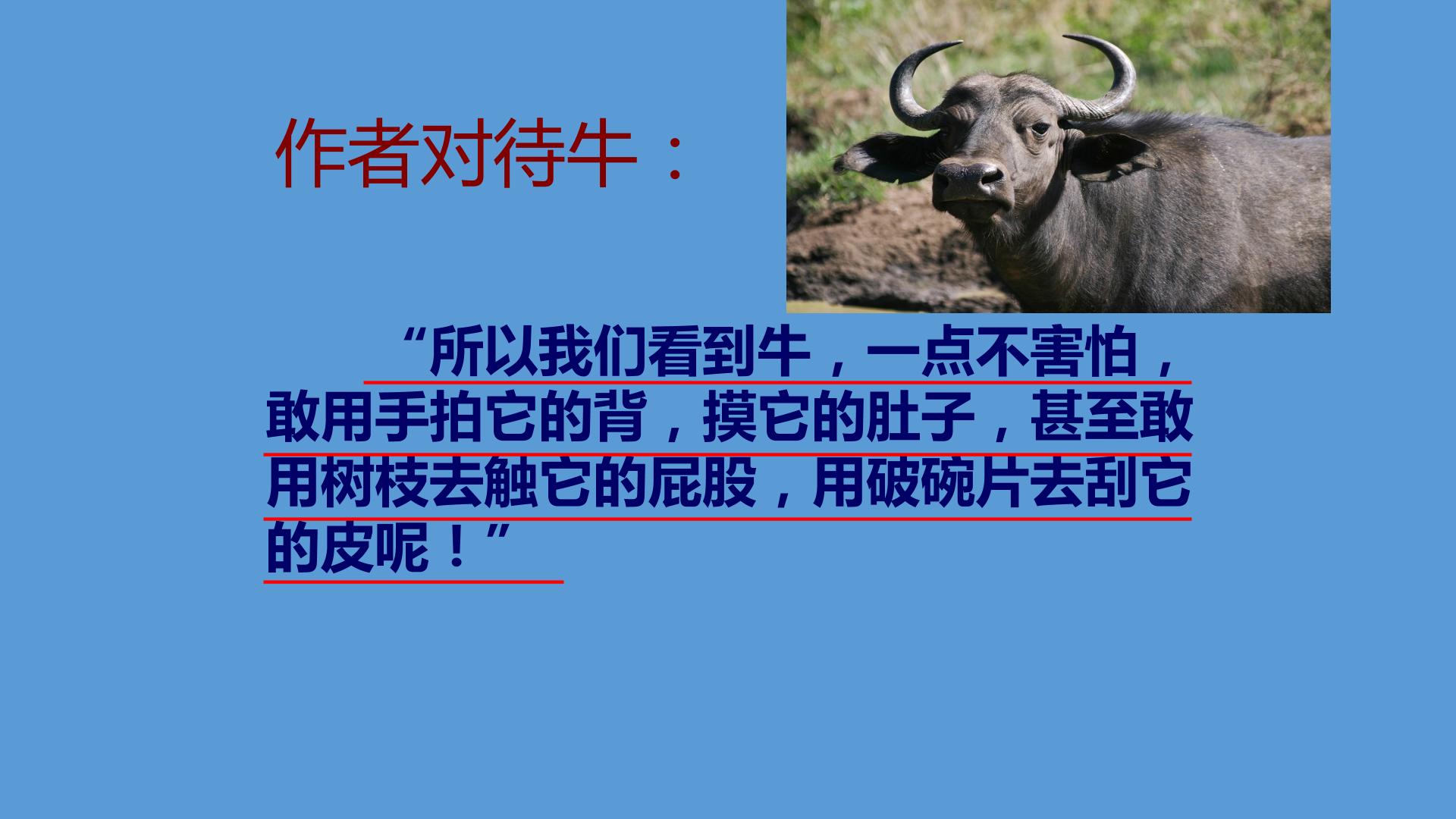 作者对待牛：

“所以我们看到牛，一点不害怕，敢用手拍它的背，摸它的肚子，甚至敢用树枝去触它的屁股，用破碗片去刮它的皮呢！”